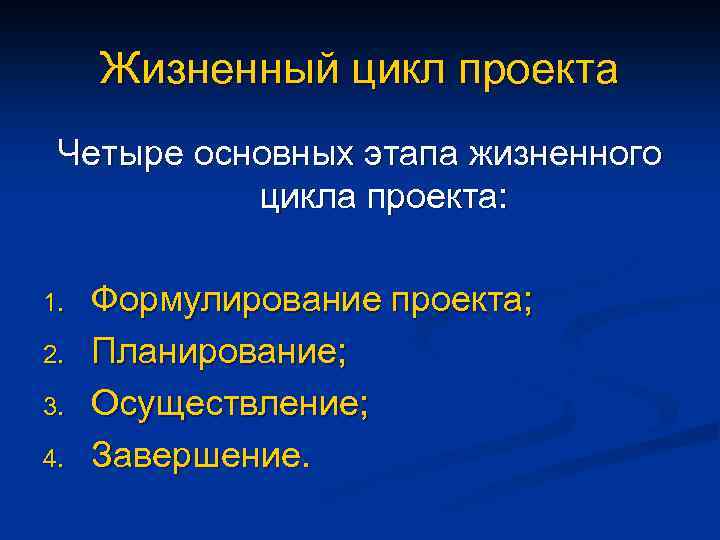 Жизненный цикл проекта

Четыре основных этапа жизненного цикла проекта:

1. Формулирование проекта;
2. Планирование;
3. Осуществление;
4. Завершение.